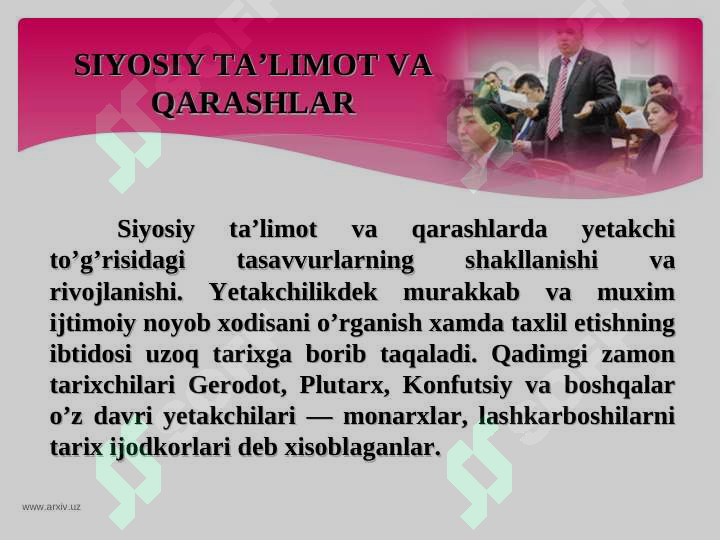 SIYOSIY TA’LIMOT VA QARASHLAR

Siyosiy ta’limot va qarashlarda yetakchi to’g’risidagi tasavvurlarning shakllanishi va rivojlanishi. Yetakchilikdek murakkab va muxim ijtimoiy noyob xodisani o’rganish xamda taxlil etishning ibtidosi uzoq tarixga borib taqaladi. Qadimgi zamon tarixchilari Gerodot, Plutarx, Konfutsiy va boshqalar o’z davri yetakchilari — monarxlar, lashkarboshilarni tarix ijodkorlari deb xisoblaganlar.

www.arxiv.uz